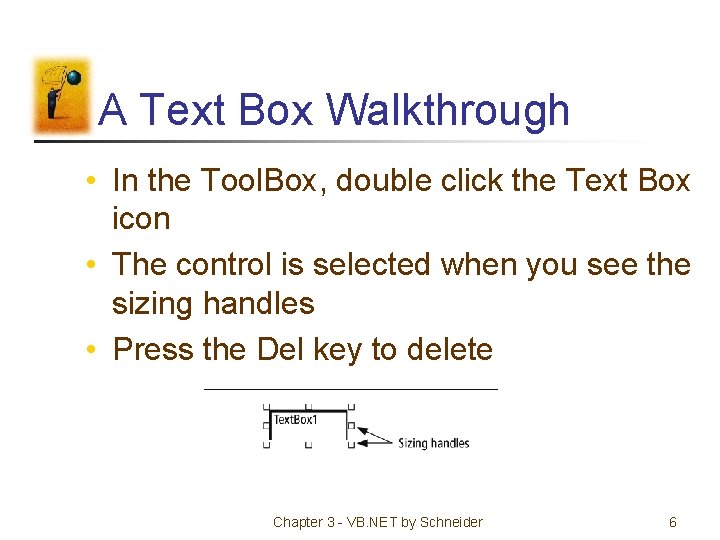 A Text Box Walkthrough

• In the ToolBox, double click the Text Box icon
• The control is selected when you see the sizing handles
• Press the Del key to delete

TextBox1

Sizing handles

Chapter 3 - VB.NET by Schneider

6